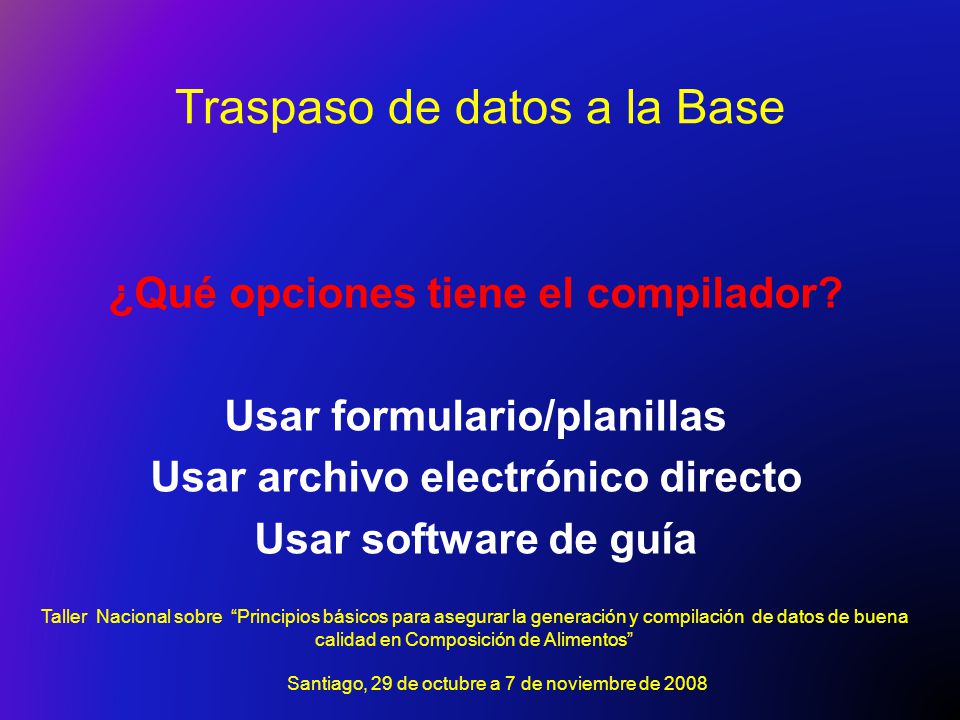 Traspaso de datos a la Base

¿Qué opciones tiene el compilador?

Usar formulario/planillas
Usar archivo electrónico directo
Usar software de guía

Taller Nacional sobre "Principios básicos para asegurar la generación y compilación de datos de buena calidad en Composición de Alimentos"

Santiago, 29 de octubre a 7 de noviembre de 2008